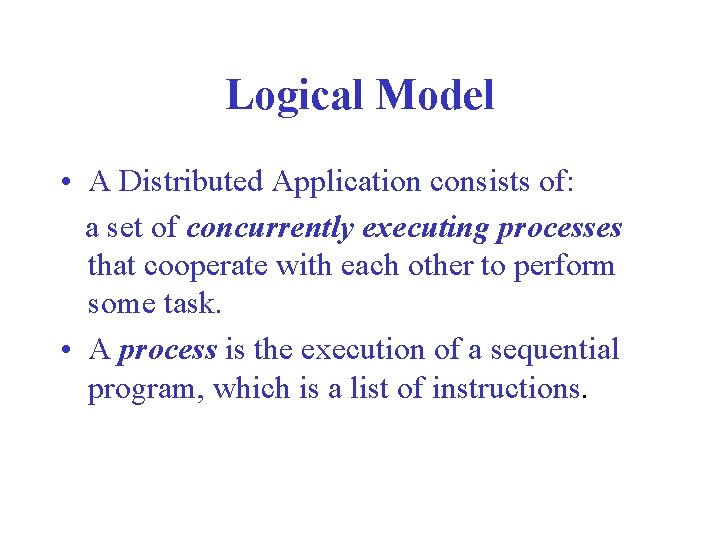 Logical Model

• A Distributed Application consists of:

a set of concurrently executing processes that cooperate with each other to perform some task.

• A process is the execution of a sequential program, which is a list of instructions.